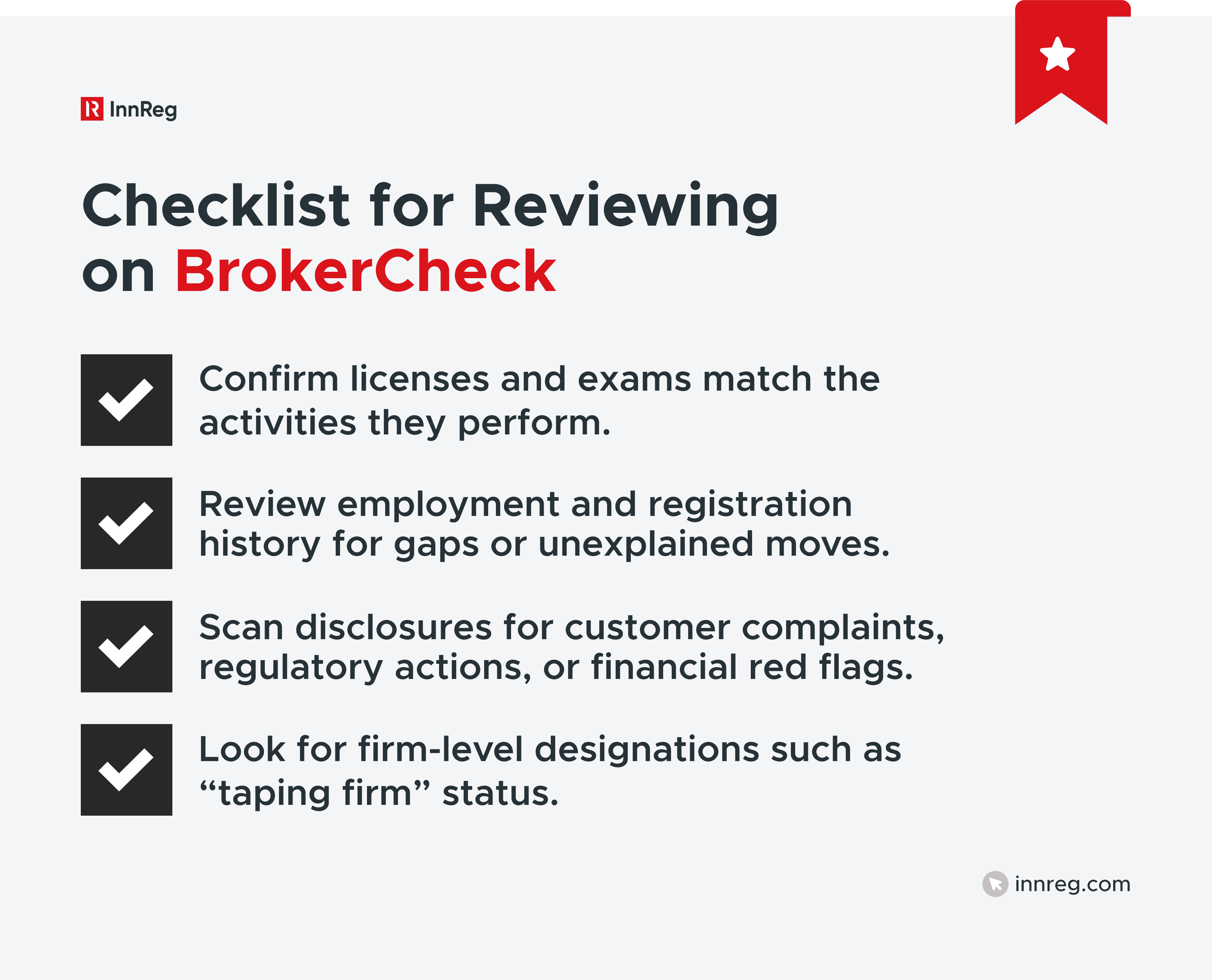 InnReg

Checklist for Reviewing on BrokerCheck

Confirm licenses and exams match the activities they perform.

Review employment and registration history for gaps or unexplained moves.

Scan disclosures for customer complaints, regulatory actions, or financial red flags.

Look for firm-level designations such as “taping firm” status.

innreg.com